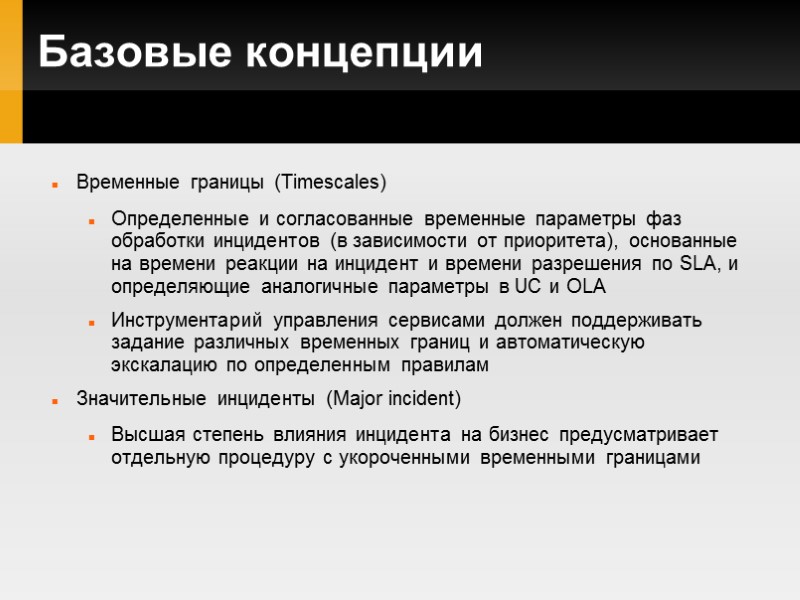 Базовые концепции

Временные границы (Timescales)

Определенные и согласованные временные параметры фаз обработки инцидентов (в зависимости от приоритета), основанные на времени реакции на инцидент и времени разрешения по SLA, и определяющие аналогичные параметры в UC и OLA

Инструментарий управления сервисами должен поддерживать задание различных временных границ и автоматическую экскалацию по определенным правилам

Значительные инциденты (Major incident)

Высшая степень влияния инцидента на бизнес предусматривает отдельную процедуру с укороченными временными границами